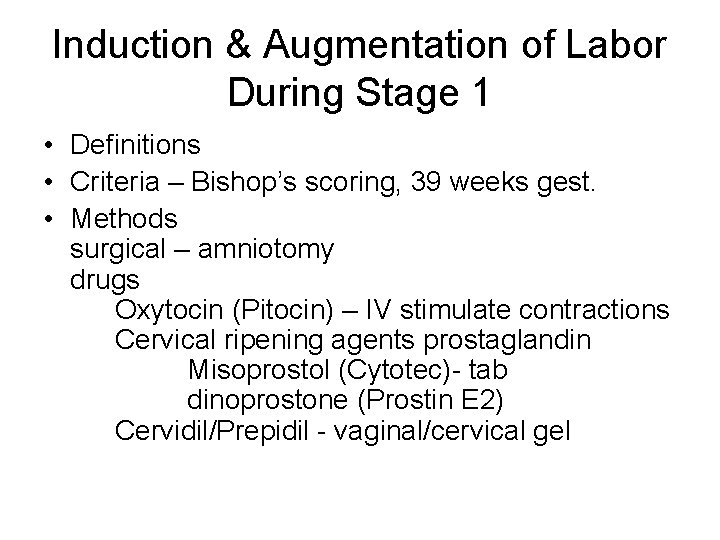 Induction & Augmentation of Labor During Stage 1

• Definitions
• Criteria – Bishop's scoring, 39 weeks gest.
• Methods
surgical – amniotomy
drugs
Oxytocin (Pitocin) – IV stimulate contractions
Cervical ripening agents prostaglandin
Misoprostol (Cytotec)- tab
dinoprostone (Prostin E2)
Cervidil/Prepidil - vaginal/cervical gel